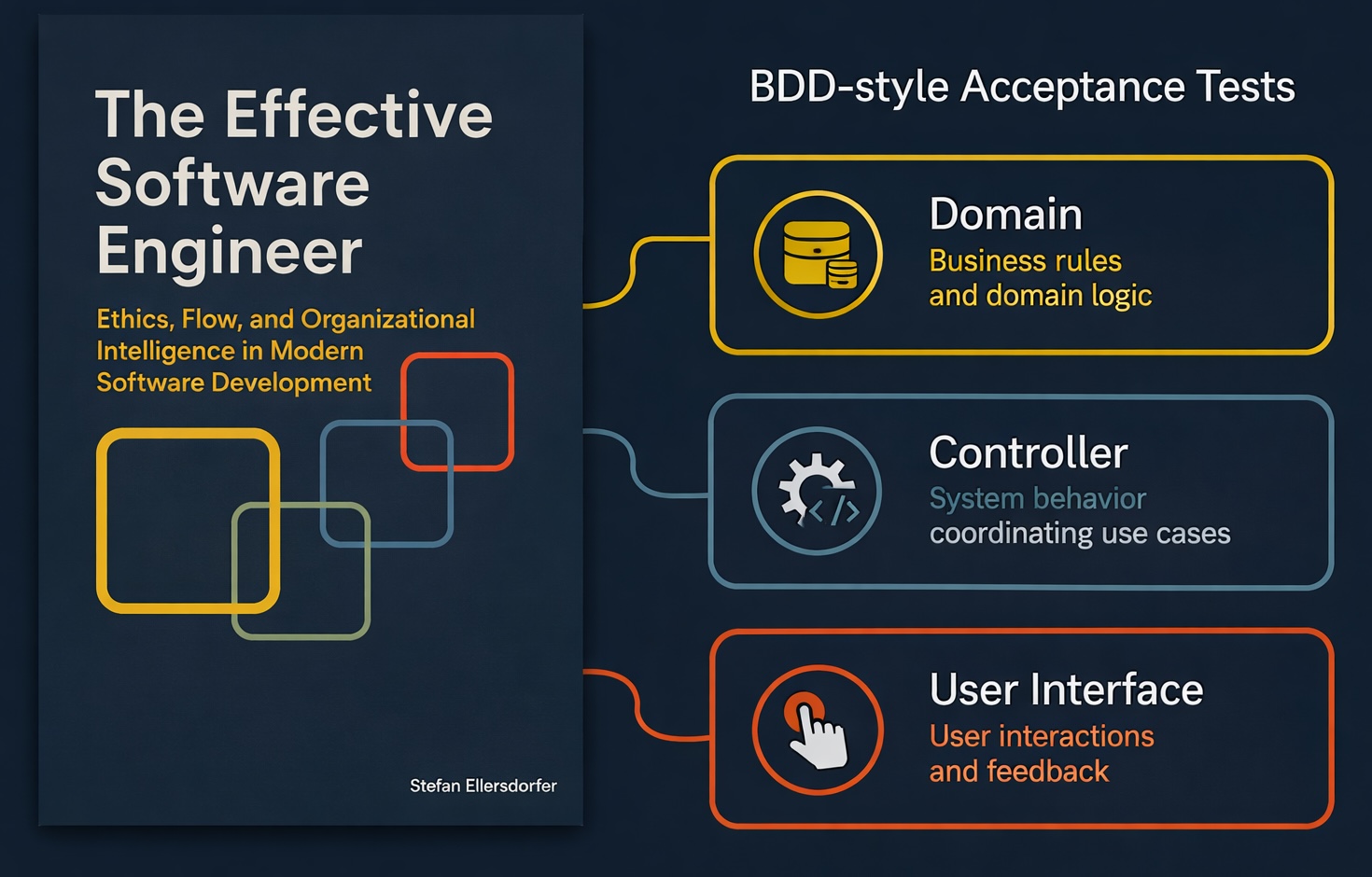 The Effective Software Engineer

Ethics, Flow, and Organizational Intelligence in Modern Software Development

Stefan Ellersdorfer

BDD-style Acceptance Tests

Domain
Business rules and domain logic

Controller
System behavior coordinating use cases

User Interface
User interactions and feedback